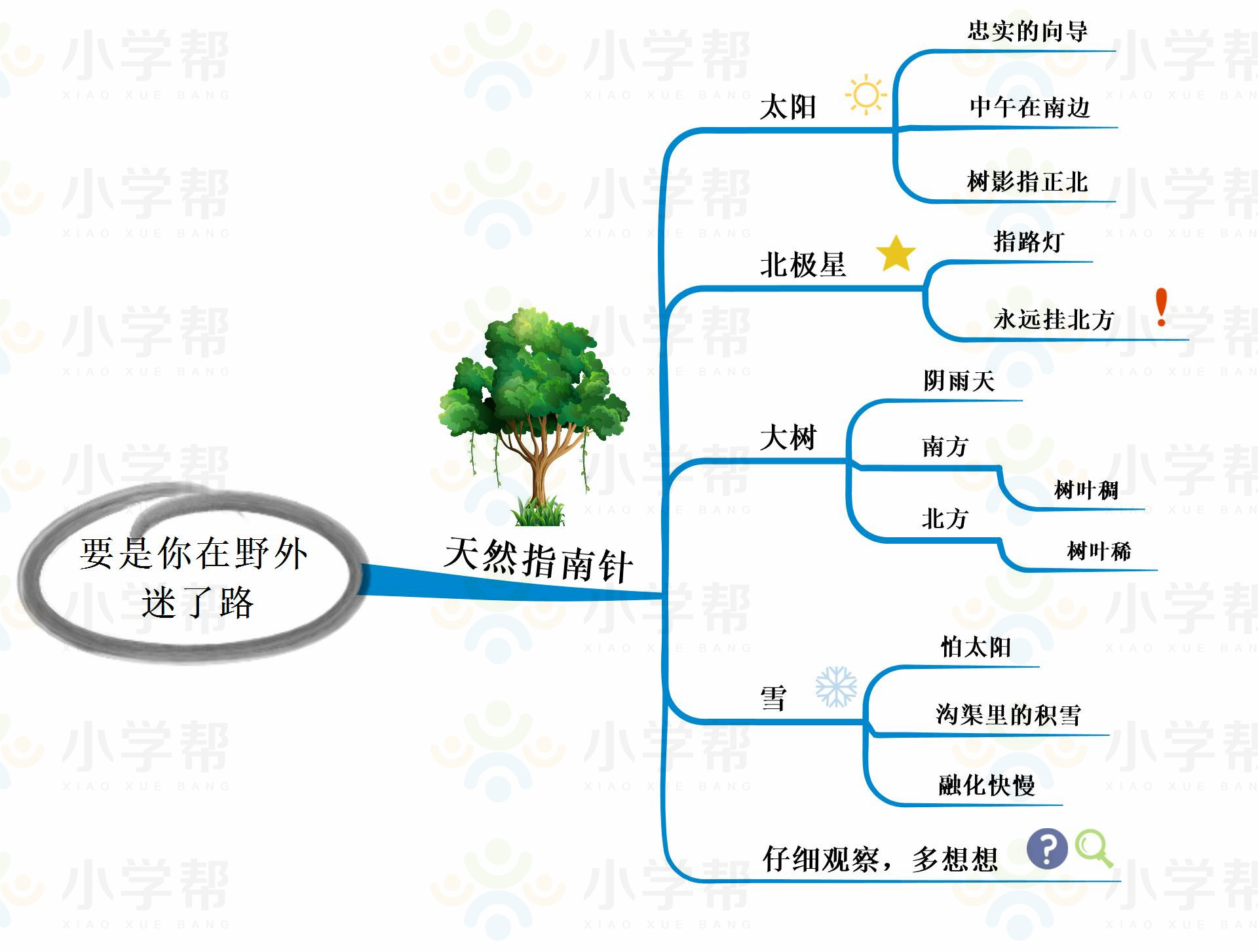 要是你在野外迷了路

天然指南针

太阳
忠实的向导
中午在南边
树影指正北

北极星
指路灯
永远挂北方

大树
阴雨天
南方
树叶稠
北方
树叶稀

雪
怕太阳
沟渠里的积雪
融化快慢

仔细观察，多想想

小学帮 XIAO XUE BANG